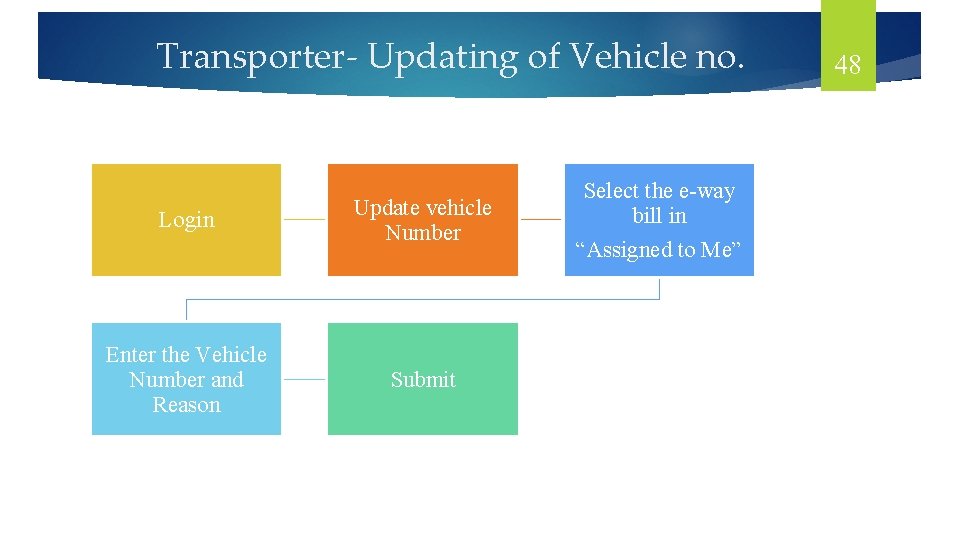 Transporter- Updating of Vehicle no.

48

Login

Update vehicle Number

Select the e-way bill in

“Assigned to Me”

Enter the Vehicle Number and Reason

Submit